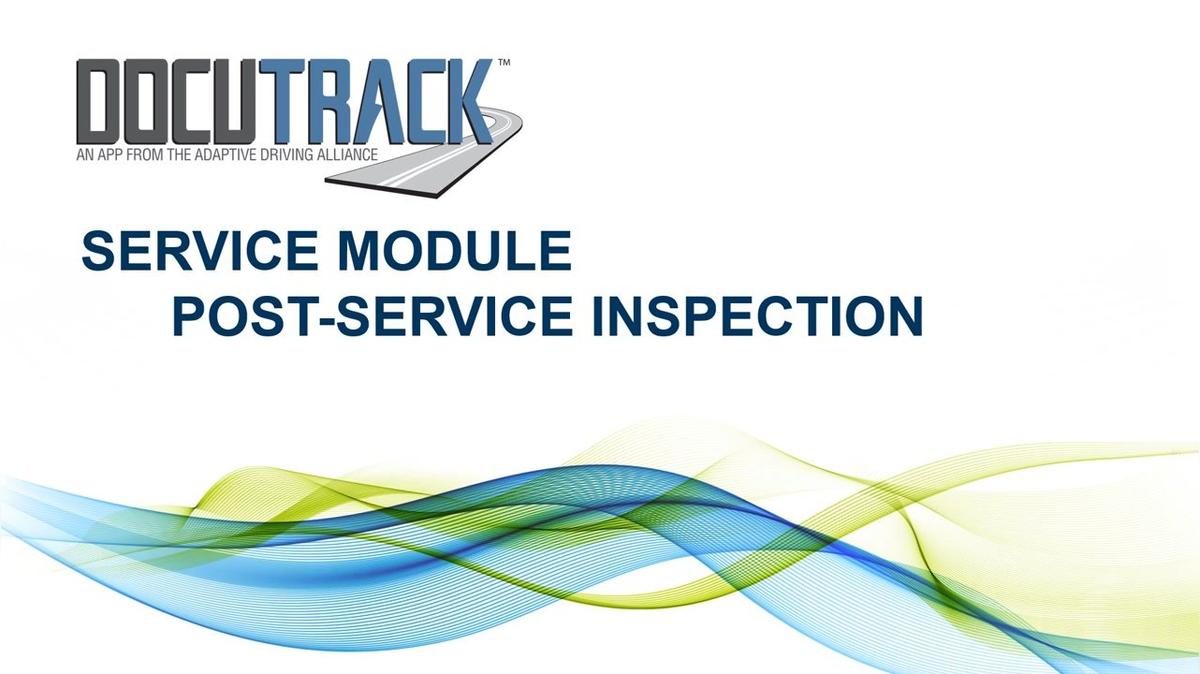 DOCUTRACK™
AN APP FROM THE ADAPTIVE DRIVING ALLIANCE

SERVICE MODULE
POST-SERVICE INSPECTION